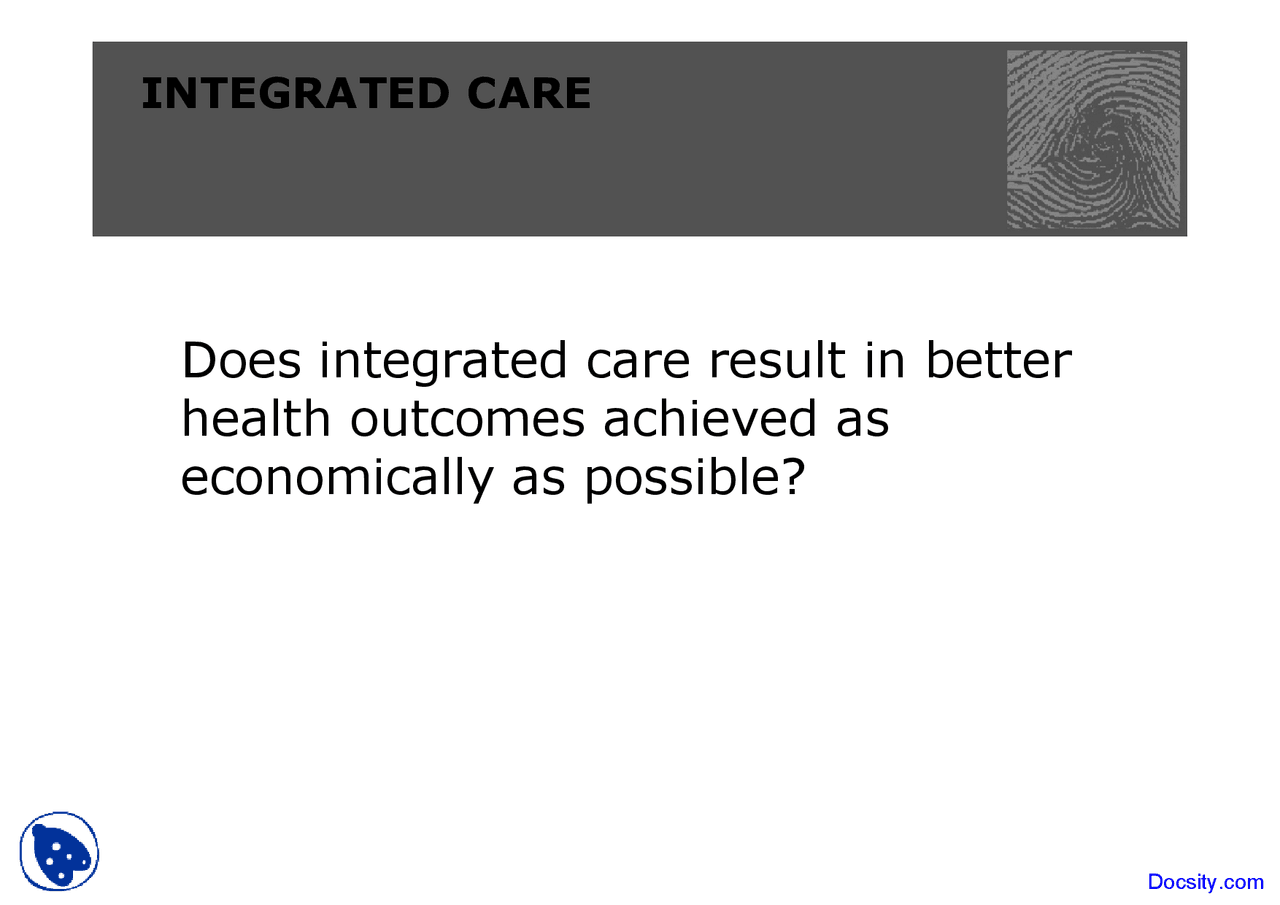 INTEGRATED CARE

Does integrated care result in better health outcomes achieved as economically as possible?

Docsity.com